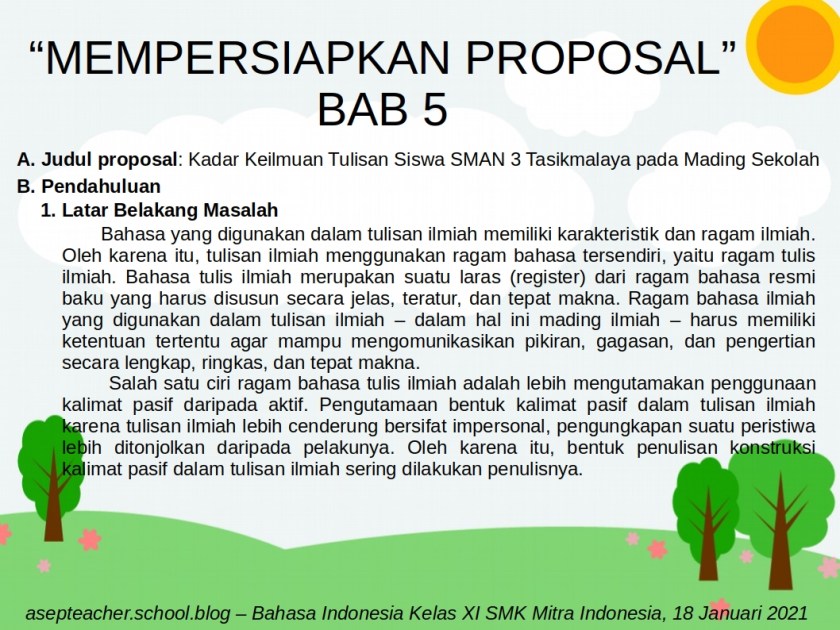 “MEMPERSIAPKAN PROPOSAL”
BAB 5

A. Judul proposal: Kadar Keilmuan Tulisan Siswa SMAN 3 Tasikmalaya pada Mading Sekolah

B. Pendahuluan

1. Latar Belakang Masalah

Bahasa yang digunakan dalam tulisan ilmiah memiliki karakteristik dan ragam ilmiah. Oleh karena itu, tulisan ilmiah menggunakan ragam bahasa tersendiri, yaitu ragam tulis ilmiah. Bahasa tulis ilmiah merupakan suatu laras (register) dari ragam bahasa resmi baku yang harus disusun secara jelas, teratur, dan tepat makna. Ragam bahasa ilmiah yang digunakan dalam tulisan ilmiah – dalam hal ini mading ilmiah – harus memiliki ketentuan tertentu agar mampu mengomunikasikan pikiran, gagasan, dan pengertian secara lengkap, ringkas, dan tepat makna.

Salah satu ciri ragam bahasa tulis ilmiah adalah lebih mengutamakan penggunaan kalimat pasif daripada aktif. Pengutamaan bentuk kalimat pasif dalam tulisan ilmiah karena tulisan ilmiah lebih cenderung bersifat impersonal, pengungkapan suatu peristiwa lebih ditonjolkan daripada pelakunya. Oleh karena itu, bentuk penulisan konstruksi kalimat pasif dalam tulisan ilmiah sering dilakukan penulisnya.

asepteacher.school.blog – Bahasa Indonesia Kelas XI SMK Mitra Indonesia, 18 Januari 2021